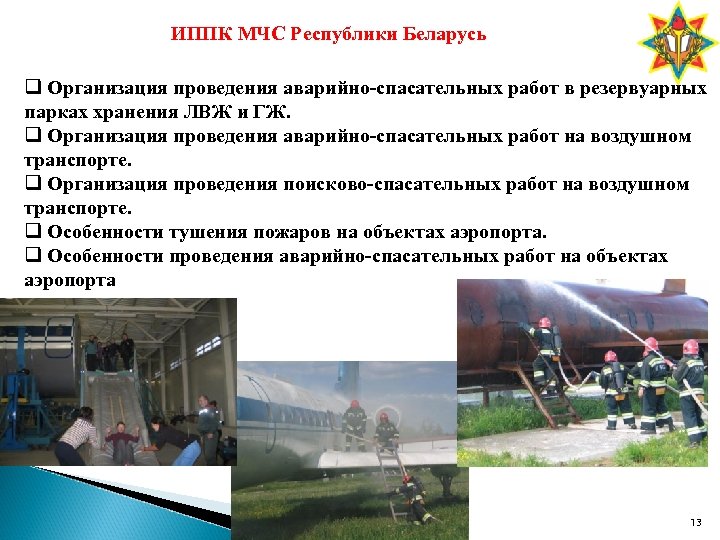 ИППК МЧС Республики Беларусь

❑ Организация проведения аварийно-спасательных работ в резервуарных парках хранения ЛВЖ и ГЖ.
❑ Организация проведения аварийно-спасательных работ на воздушном транспорте.
❑ Организация проведения поисково-спасательных работ на воздушном транспорте.
❑ Особенности тушения пожаров на объектах аэропорта.
❑ Особенности проведения аварийно-спасательных работ на объектах аэропорта

13